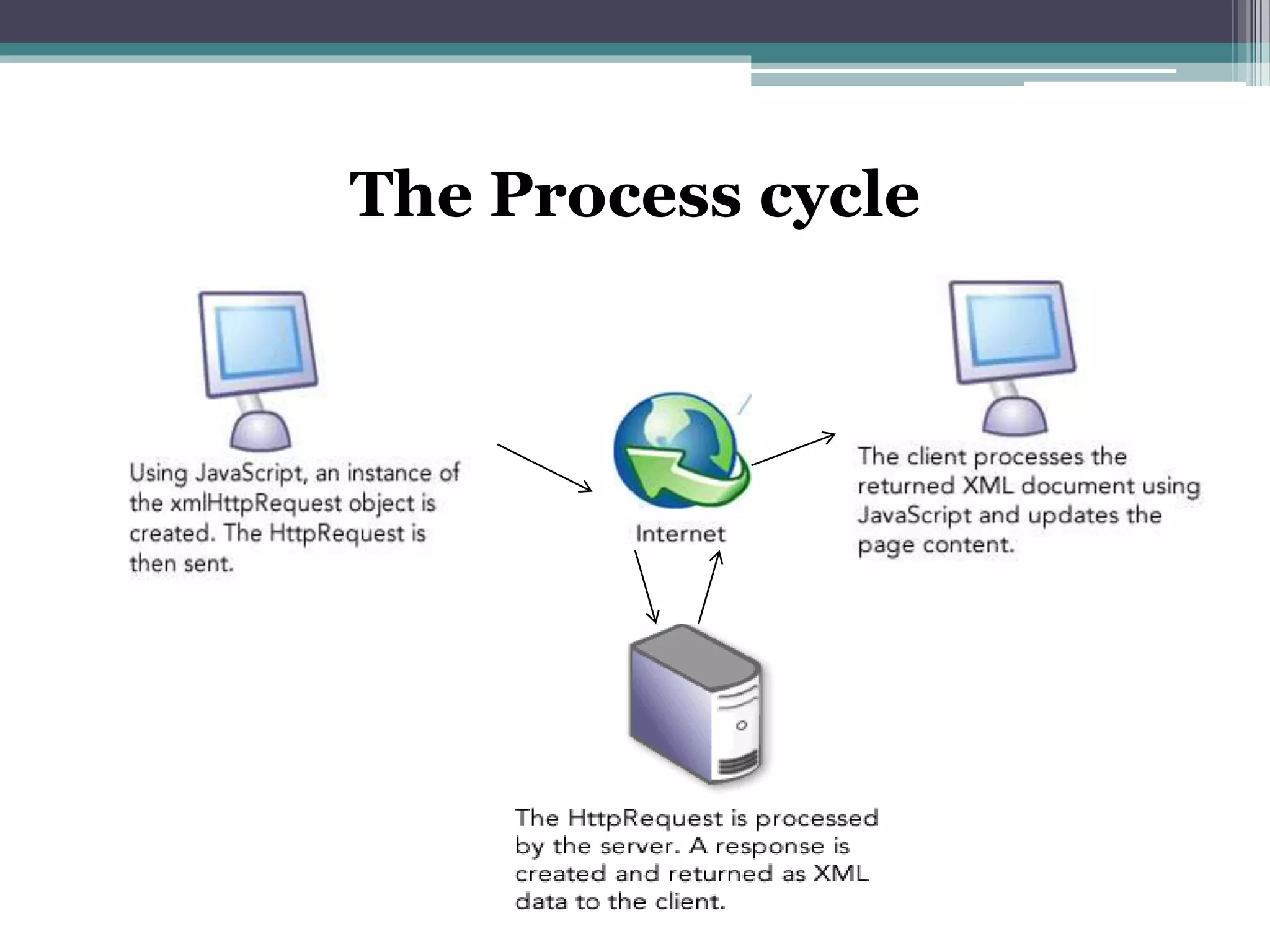 The Process cycle

Using JavaScript, an instance of the xmlHttpRequest object is created. The HttpRequest is then sent.

Internet

The client processes the returned XML document using JavaScript and updates the page content.

The HttpRequest is processed by the server. A response is created and returned as XML data to the client.